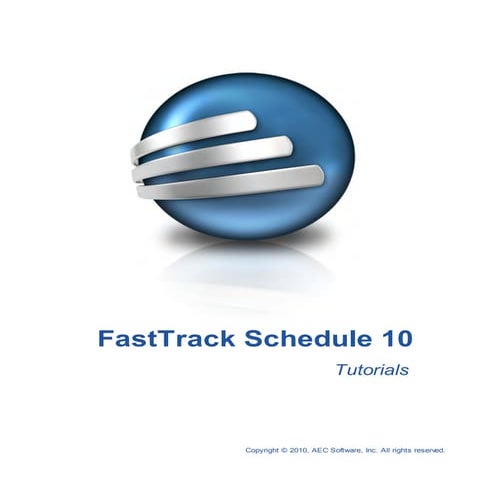 FastTrack Schedule 10

Tutorials

Copyright © 2010, AEC Software, Inc. All rights reserved.